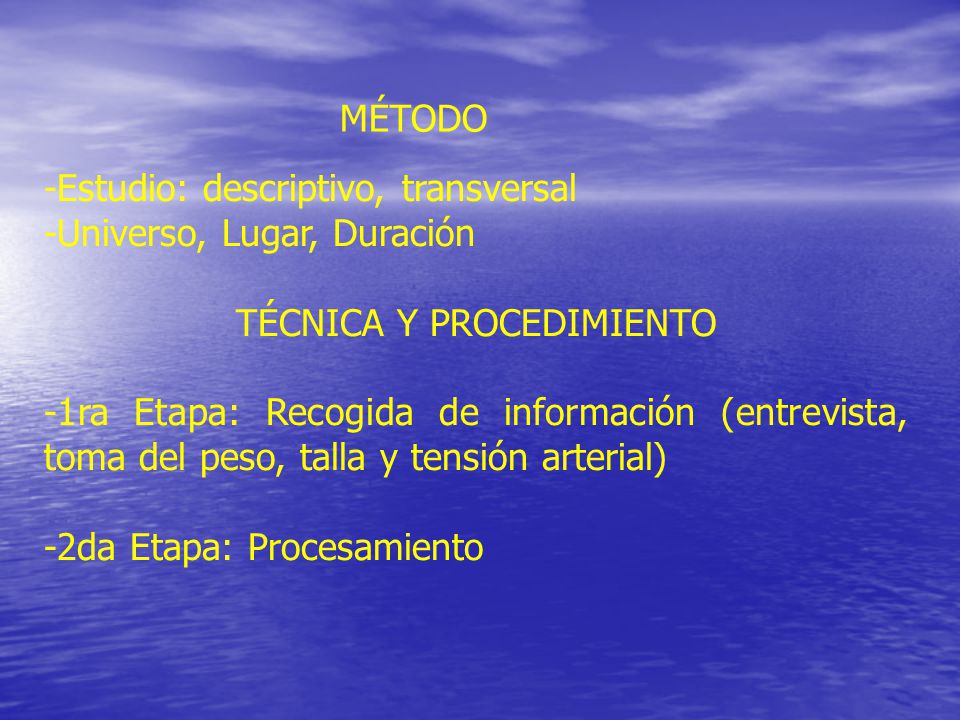 MÉTODO

-Estudio: descriptivo, transversal
-Universo, Lugar, Duración

TÉCNICA Y PROCEDIMIENTO

-1ra Etapa: Recogida de información (entrevista, toma del peso, talla y tensión arterial)

-2da Etapa: Procesamiento